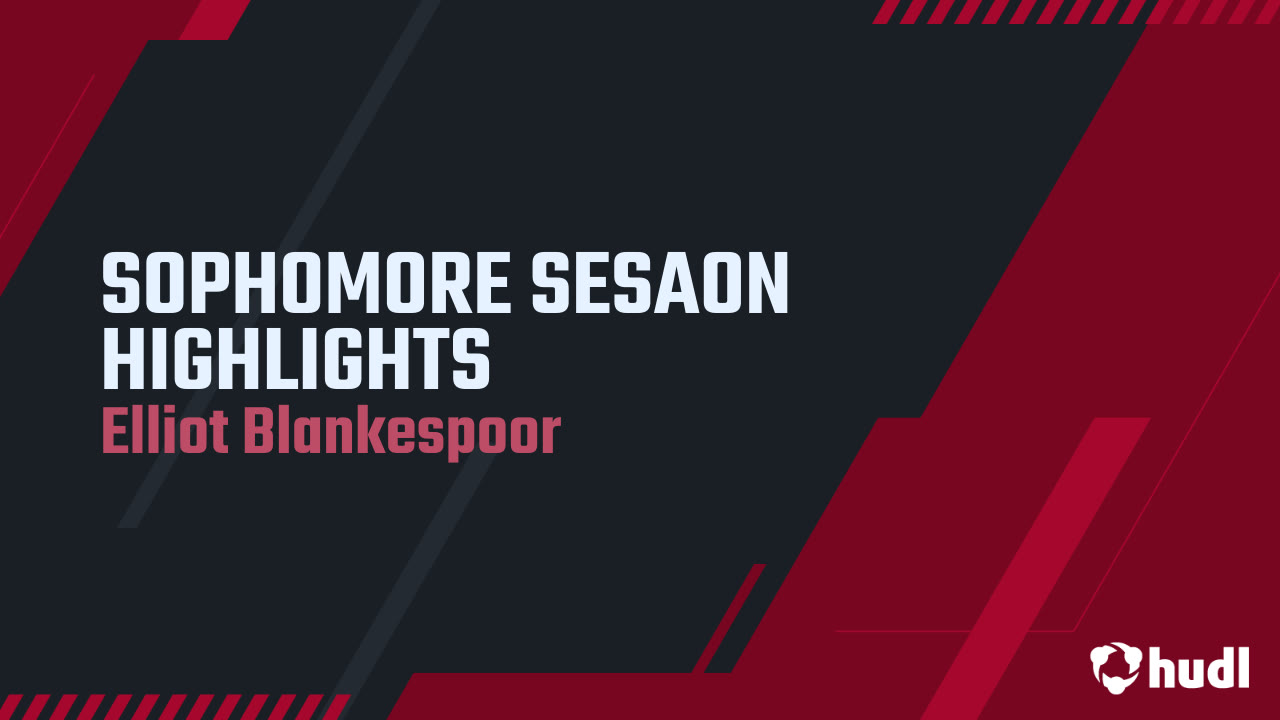 SOPHOMORE SESAON HIGHLIGHTS
Elliot Blankespoor

hudl